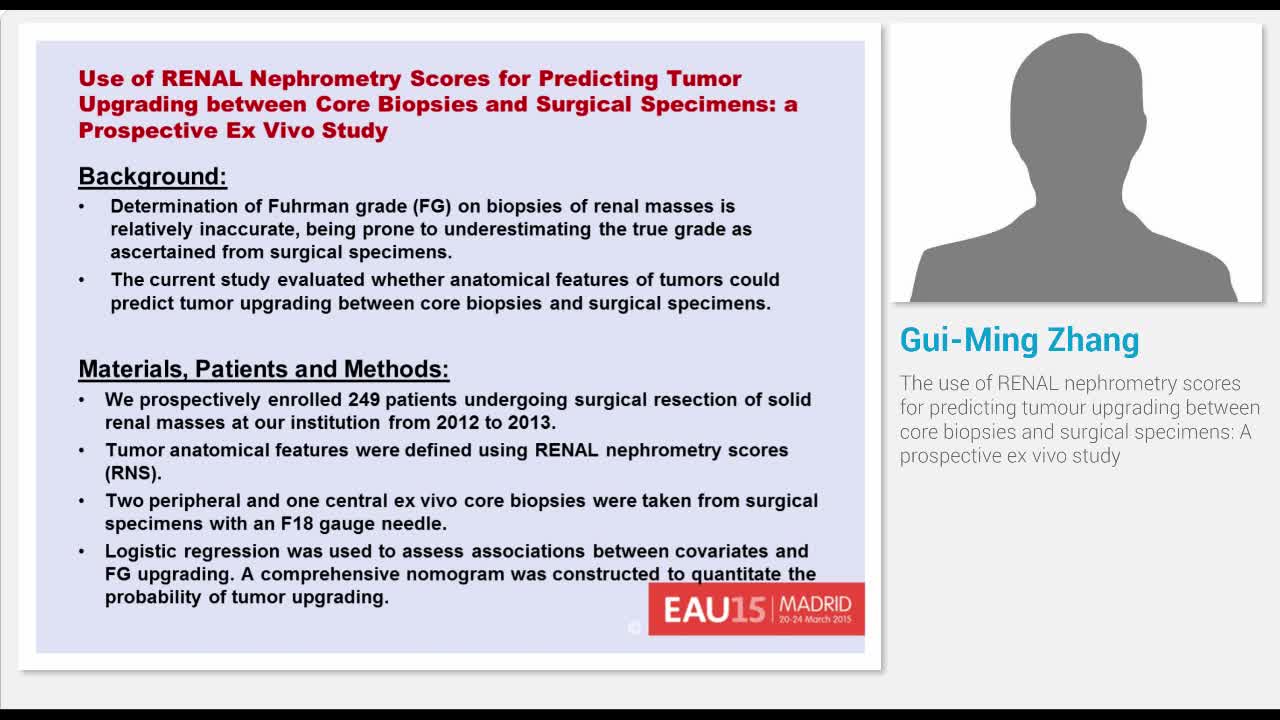 Use of RENAL Nephrometry Scores for Predicting Tumor Upgrading between Core Biopsies and Surgical Specimens: a Prospective Ex Vivo Study

Background:

• Determination of Fuhrman grade (FG) on biopsies of renal masses is relatively inaccurate, being prone to underestimating the true grade as ascertained from surgical specimens.

• The current study evaluated whether anatomical features of tumors could predict tumor upgrading between core biopsies and surgical specimens.

Materials, Patients and Methods:

• We prospectively enrolled 249 patients undergoing surgical resection of solid renal masses at our institution from 2012 to 2013.

• Tumor anatomical features were defined using RENAL nephrometry scores (RNS).

• Two peripheral and one central ex vivo core biopsies were taken from surgical specimens with an F18 gauge needle.

• Logistic regression was used to assess associations between covariates and FG upgrading. A comprehensive nomogram was constructed to quantitate the probability of tumor upgrading.

EAU15 MADRID 20-24 March 2015

Gui-Ming Zhang

The use of RENAL nephrometry scores for predicting tumour upgrading between core biopsies and surgical specimens: A prospective ex vivo study